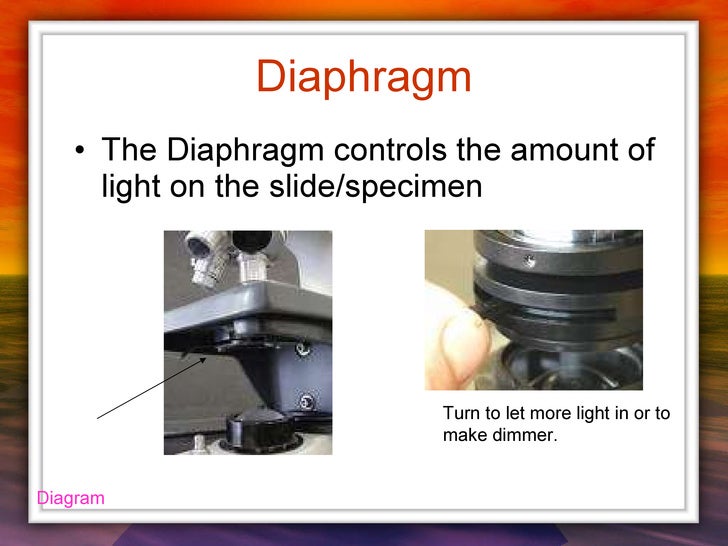 Diaphragm

• The Diaphragm controls the amount of light on the slide/specimen

Turn to let more light in or to make dimmer.

Diagram